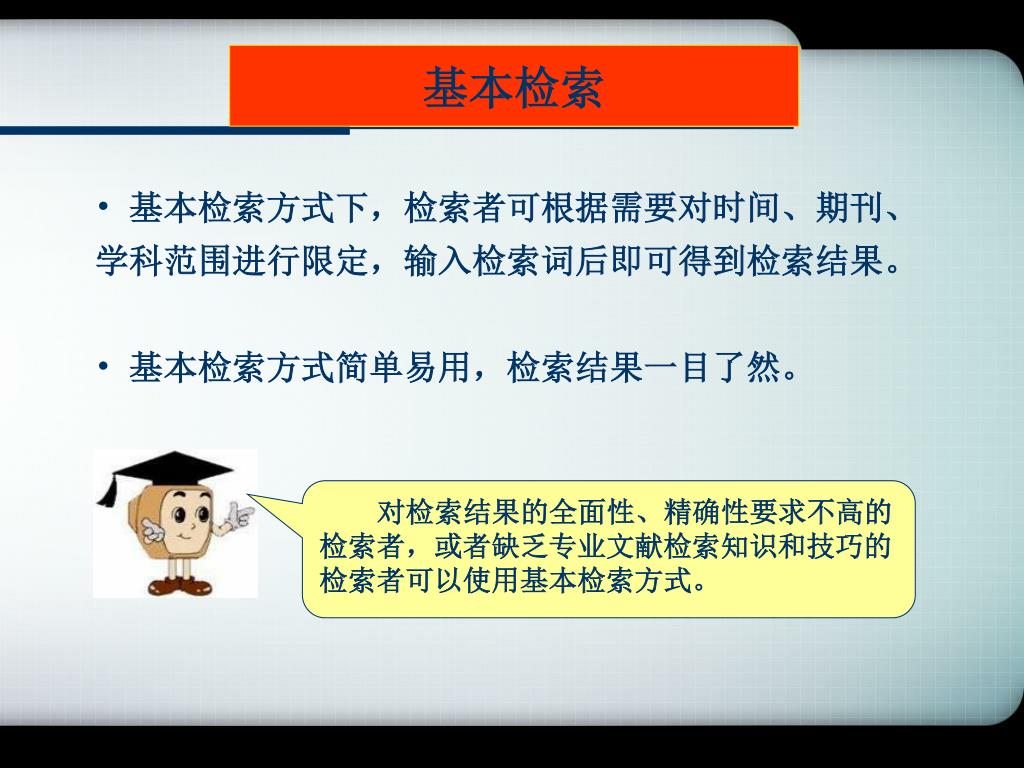 基本检索

• 基本检索方式下，检索者可根据需要对时间、期刊、学科范围进行限定，输入检索词后即可得到检索结果。

• 基本检索方式简单易用，检索结果一目了然。

对检索结果的全面性、精确性要求不高的检索者，或者缺乏专业文献检索知识和技巧的检索者可以使用基本检索方式。